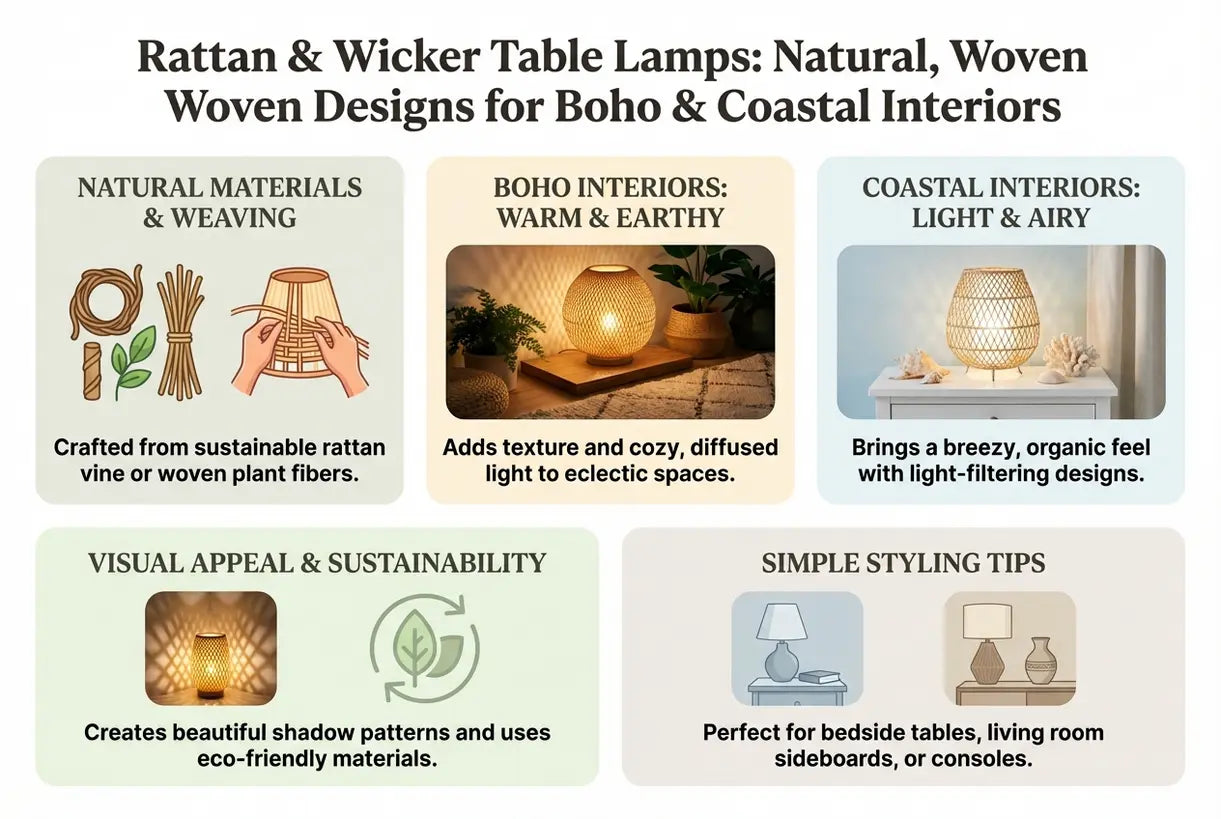 Rattan & Wicker Table Lamps: Natural, Woven Woven Designs for Boho & Coastal Interiors

NATURAL MATERIALS & WEAVING

Crafted from sustainable rattan vine or woven plant fibers.

BOHO INTERIORS: WARM & EARTHY

Adds texture and cozy, diffused light to eclectic spaces.

COASTAL INTERIORS: LIGHT & AIRY

Brings a breezy, organic feel with light-filtering designs.

VISUAL APPEAL & SUSTAINABILITY

Creates beautiful shadow patterns and uses eco-friendly materials.

SIMPLE STYLING TIPS

Perfect for bedside tables, living room sideboards, or consoles.